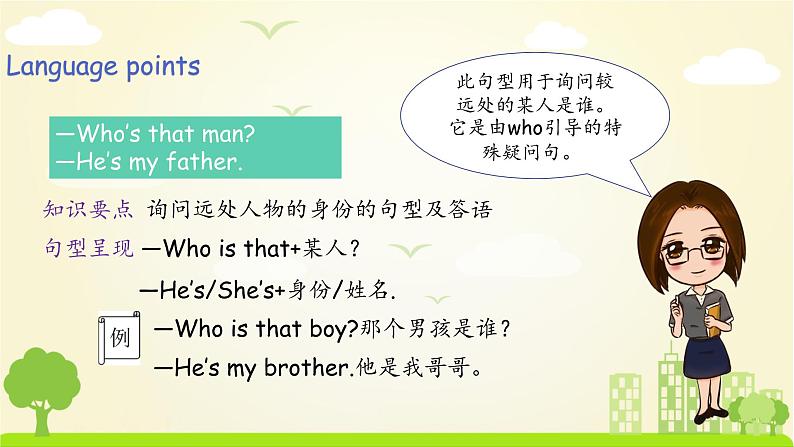 Language points

此句型用于询问较远处的某人是谁。它是由who引导的特殊疑问句。

—Who's that man?
—He's my father.

知识要点 询问远处人物的身份的句型及答语

句型呈现 —Who is that+某人?

—He's/She's+身份/姓名.

例 —Who is that boy?那个男孩是谁?

—He's my brother.他是我哥哥。